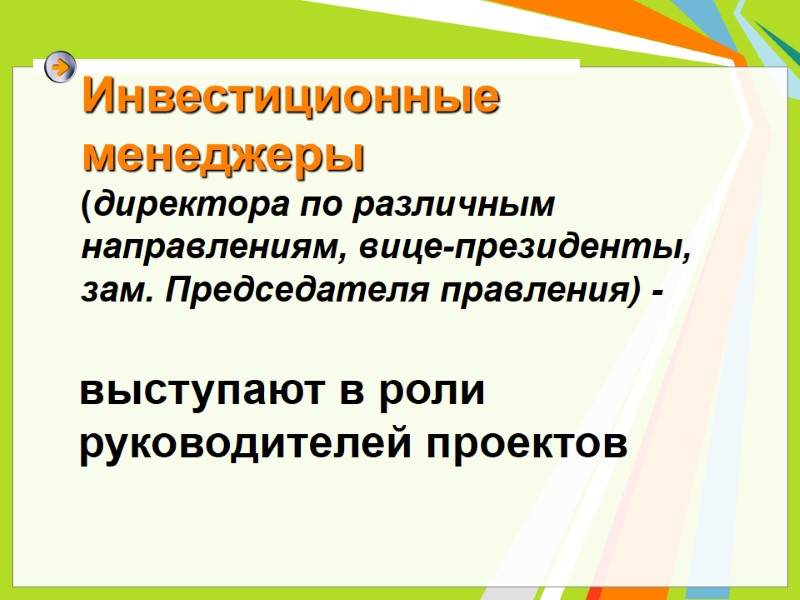 Инвестиционные менеджеры (директора по различным направлениям, вице-президенты, зам. Председателя правления) -

выступают в роли руководителей проектов